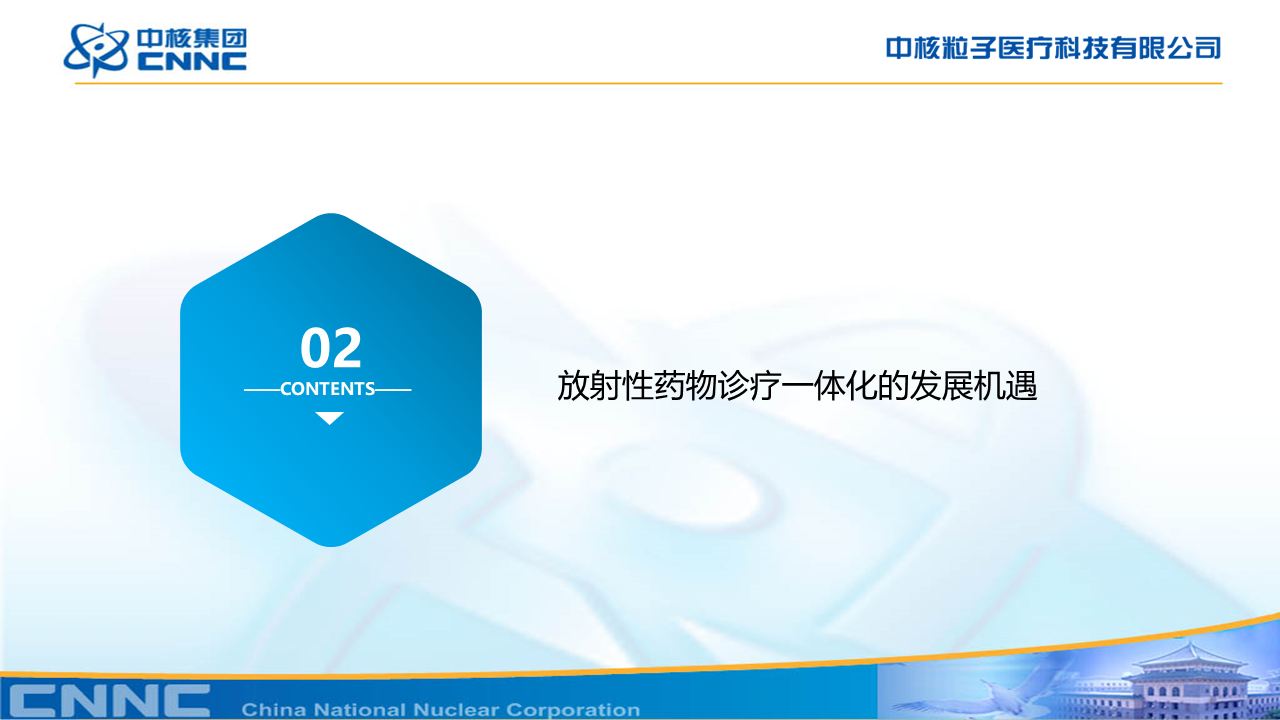 中核集团
CNNC

中核粒子医疗科技有限公司

02
CONTENTS

放射性药物诊疗一体化的发展机遇

CNNC China National Nuclear Corporation